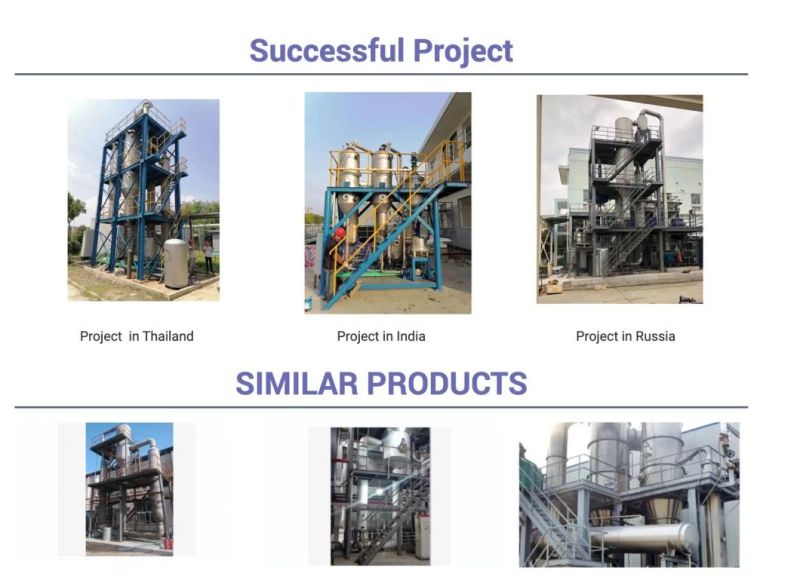 Successful Project

Project  in Thailand

Project in India

Project in Russia

SIMILAR PRODUCTS